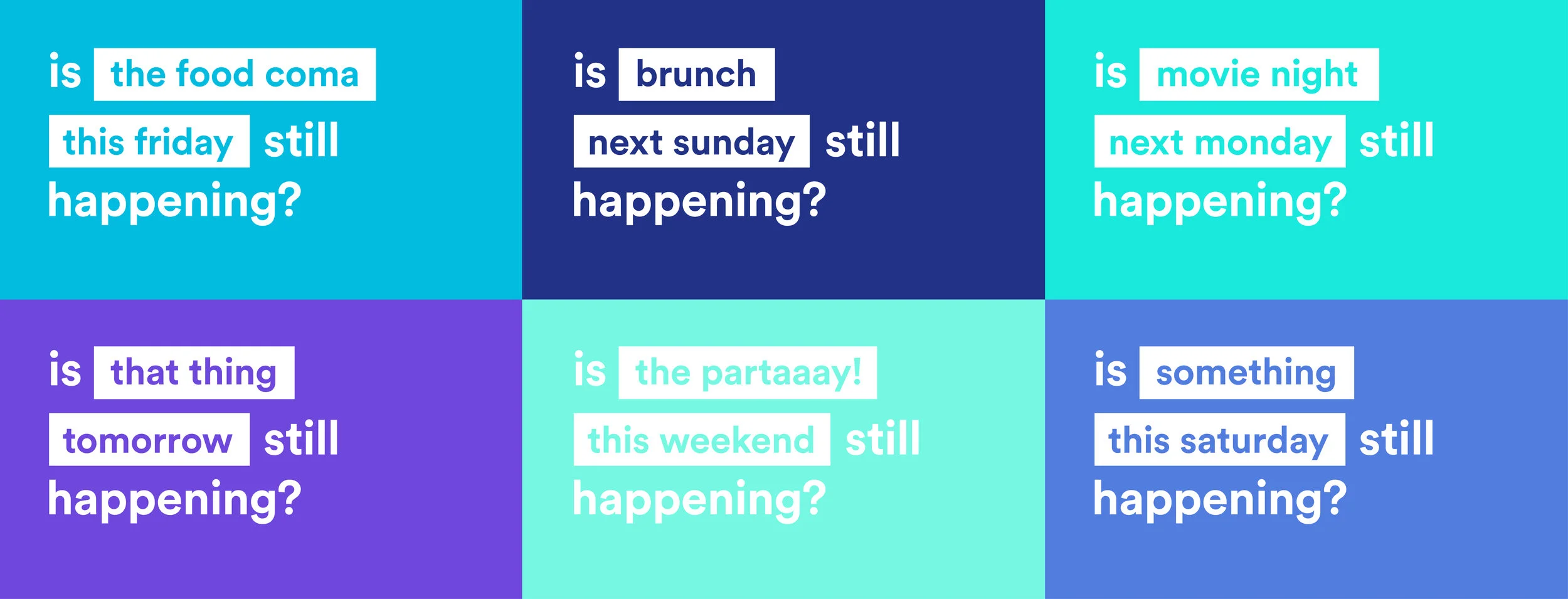 is the food coma this friday still happening?

is brunch next sunday still happening?

is movie night next monday still happening?

is that thing tomorrow still happening?

is the partaaay! this weekend still happening?

is something this saturday still happening?